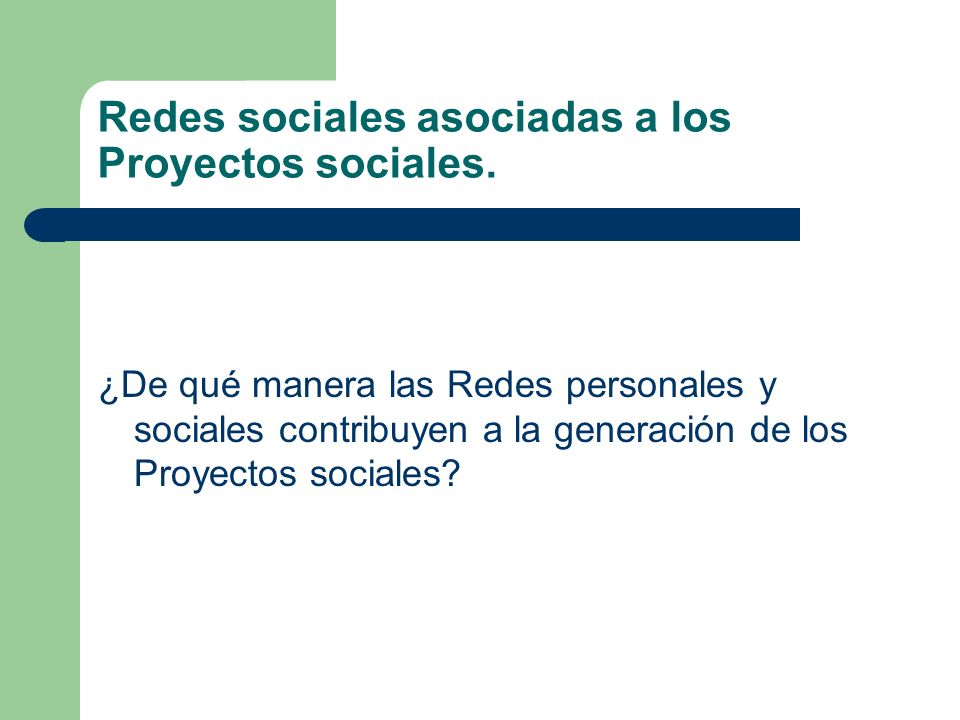 Redes sociales asociadas a los Proyectos sociales.

¿De qué manera las Redes personales y sociales contribuyen a la generación de los Proyectos sociales?